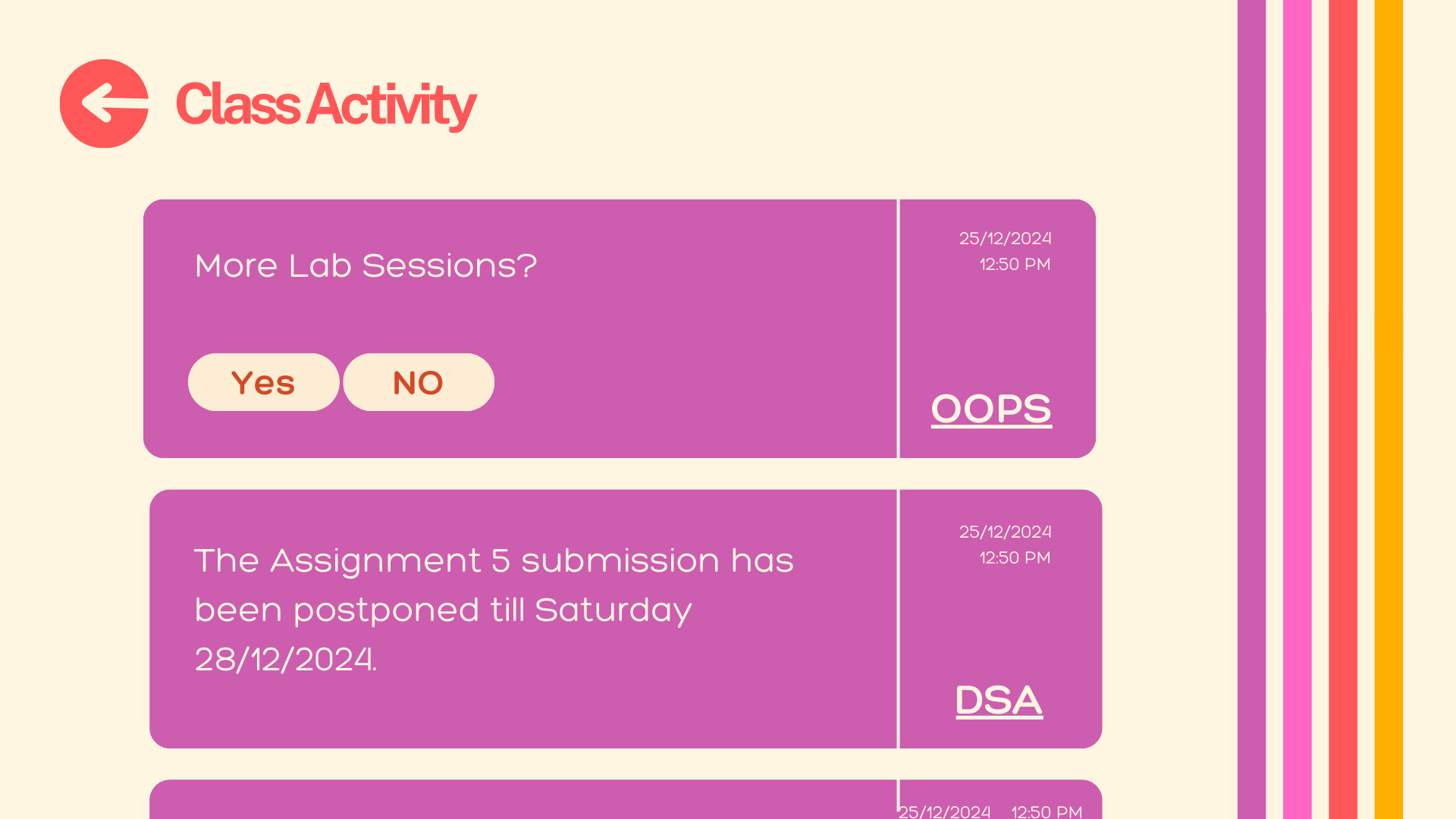 Class Activity

More Lab Sessions?

Yes NO

25/12/2024
12:50 PM

OOPS

The Assignment 5 submission has been postponed till Saturday 28/12/2024.

25/12/2024
12:50 PM

DSA

25/12/2024 12:50 PM